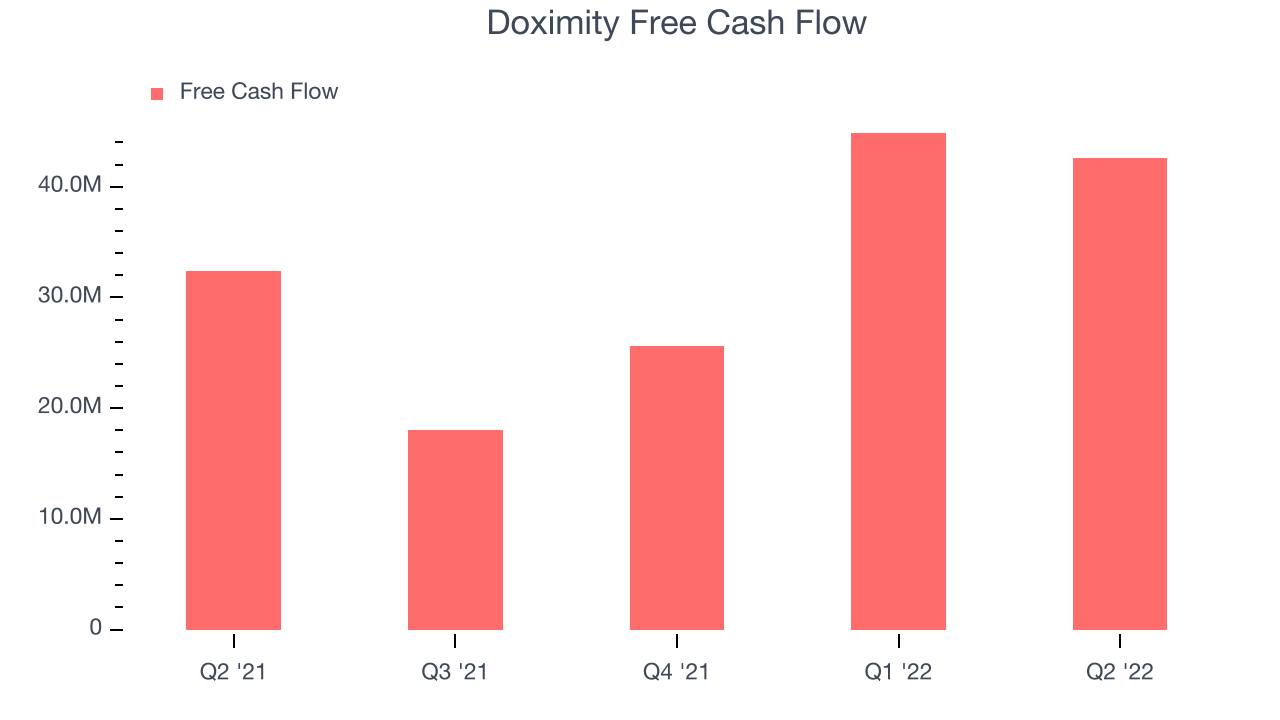 Doximity Free Cash Flow

Free Cash Flow

40.0M
30.0M
20.0M
10.0M
0

Q2 '21
Q3 '21
Q4 '21
Q1 '22
Q2 '22